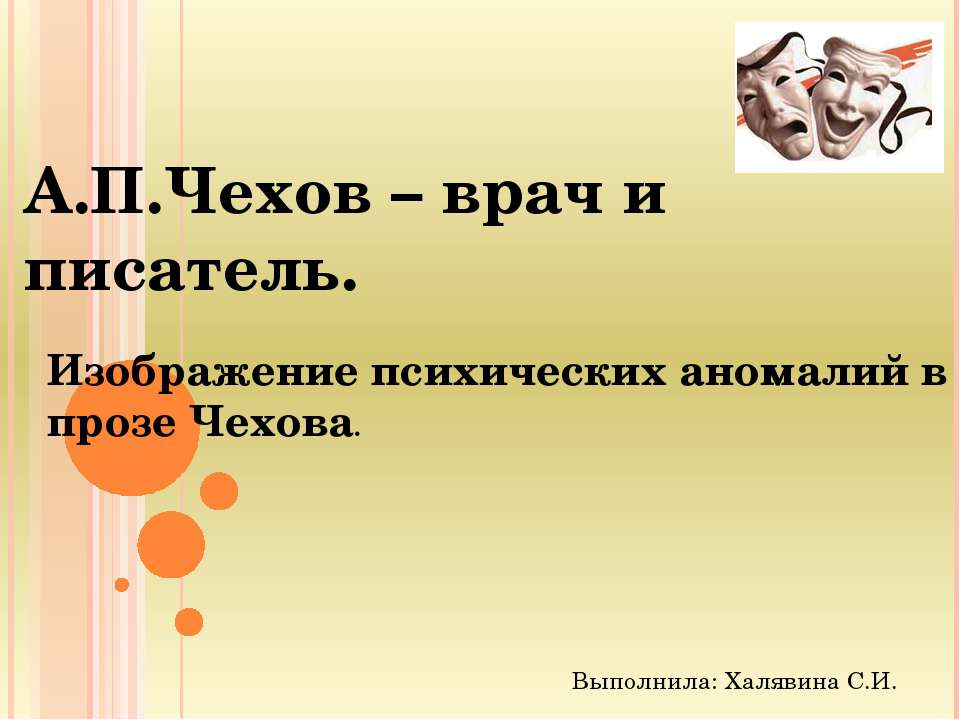 А.П.Чехов – врач и писатель.

Изображение психических аномалий в прозе Чехова.

Выполнила: Халявина С.И.